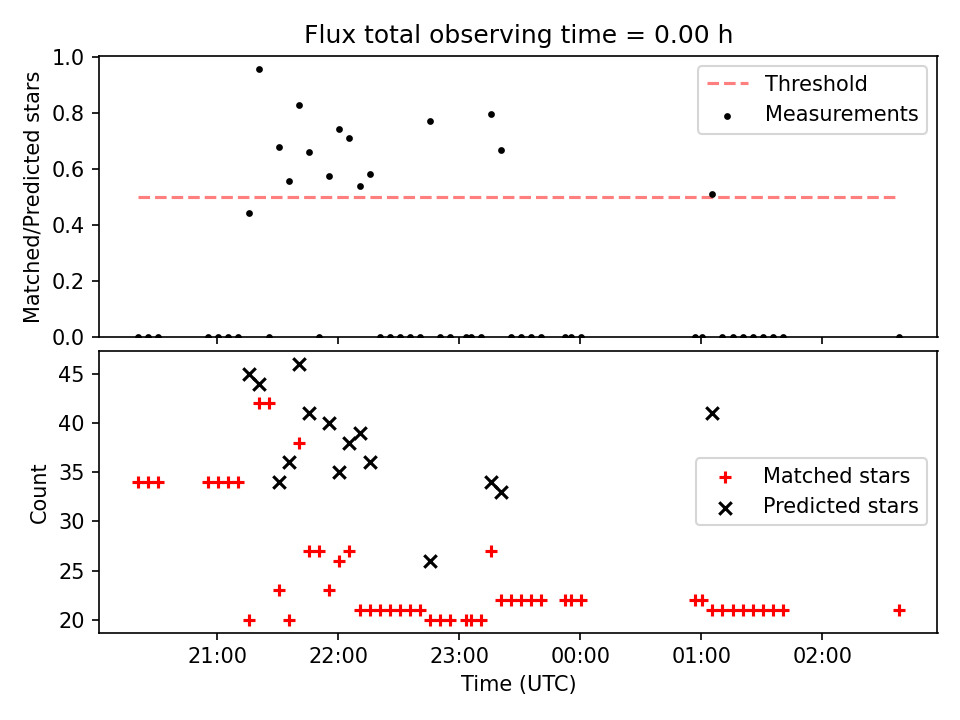 Flux total observing time = 0.00 h

Matched/Predicted stars

1.0
0.8
0.6
0.4
0.2
0.0

Threshold
Measurements

Count

45
40
35
30
25
20

Matched stars
Predicted stars

21:00
22:00
23:00
00:00
01:00
02:00

Time (UTC)